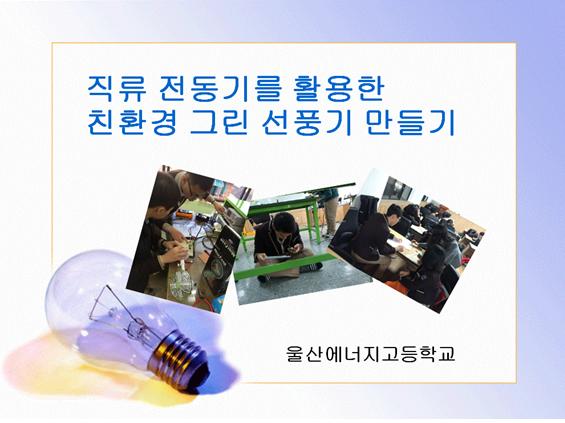 직류 전동기를 활용한
친환경 그린 선풍기 만들기

울산에너지고등학교